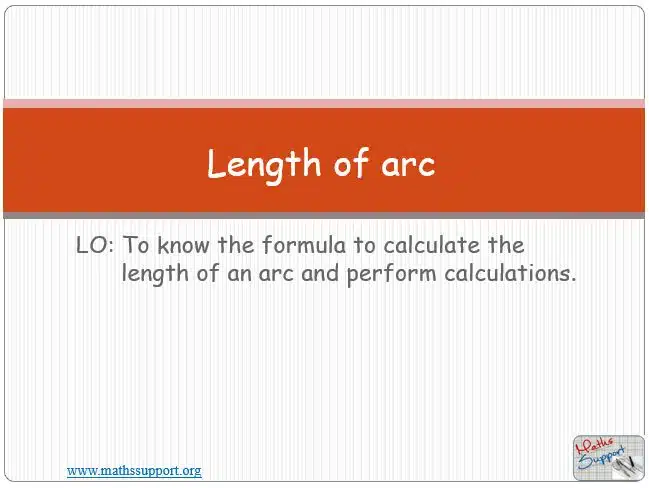 Length of arc

LO: To know the formula to calculate the length of an arc and perform calculations.

www.mathssupport.org

Maths Support